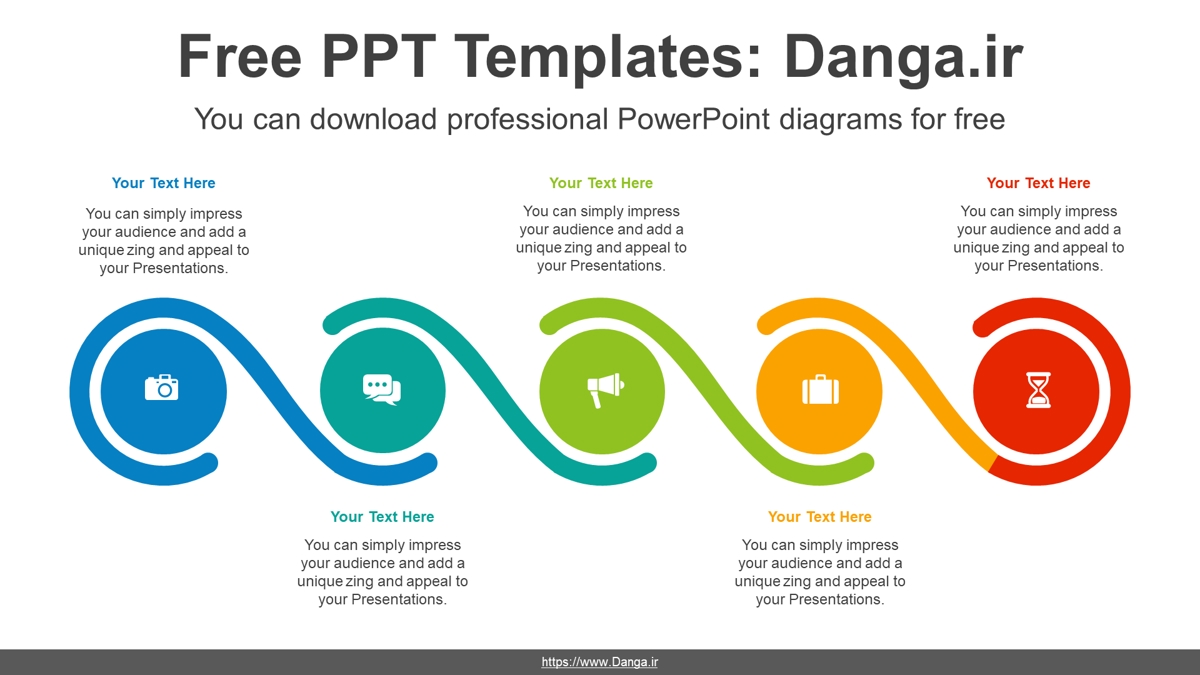 Free PPT Templates: Danga.ir

You can download professional PowerPoint diagrams for free

Your Text Here

You can simply impress your audience and add a unique zing and appeal to your Presentations.

Your Text Here

You can simply impress your audience and add a unique zing and appeal to your Presentations.

Your Text Here

You can simply impress your audience and add a unique zing and appeal to your Presentations.

Your Text Here

You can simply impress your audience and add a unique zing and appeal to your Presentations.

Your Text Here

You can simply impress your audience and add a unique zing and appeal to your Presentations.

https://www.Danga.ir